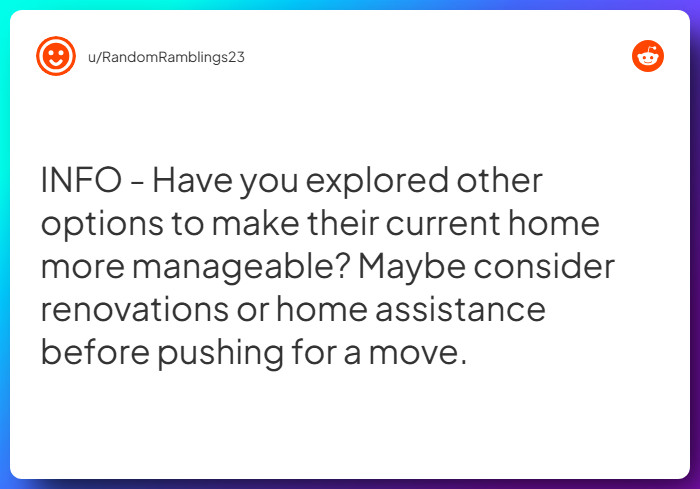 u/RandomRamblings23

INFO - Have you explored other options to make their current home more manageable? Maybe consider renovations or home assistance before pushing for a move.